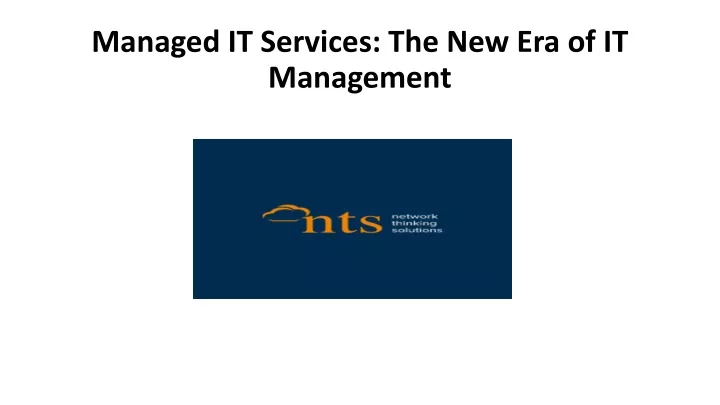 Managed IT Services: The New Era of IT Management

nts
network
thinking
solutions